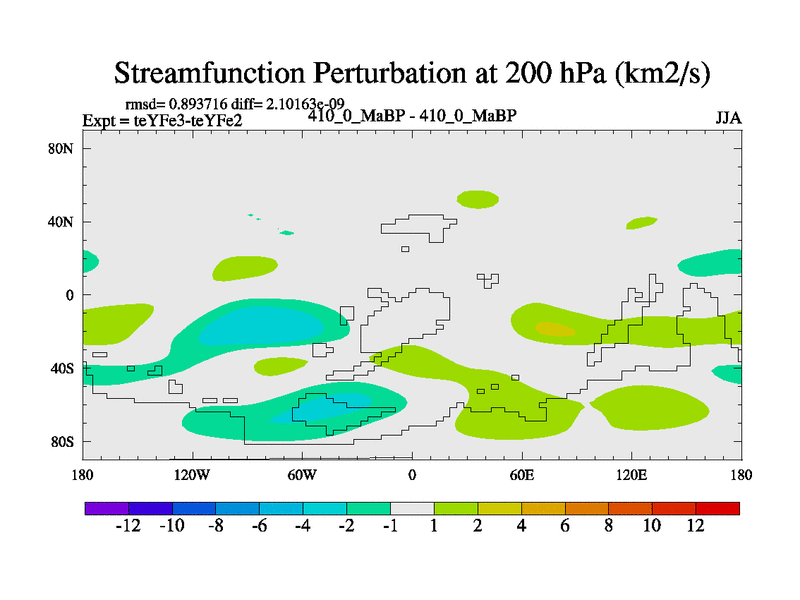 Streamfunction Perturbation at 200 hPa (km2/s)

rmsd= 0.893716 diff= 2.10163e-09
Expt = teYFe3-teYFe2
410_0_MaBP - 410_0_MaBP
JJA

80N
40N
0
40S
80S

180
120W
60W
0
60E
120E
180

-12
-10
-8
-6
-4
-2
-1
1
2
4
6
8
10
12